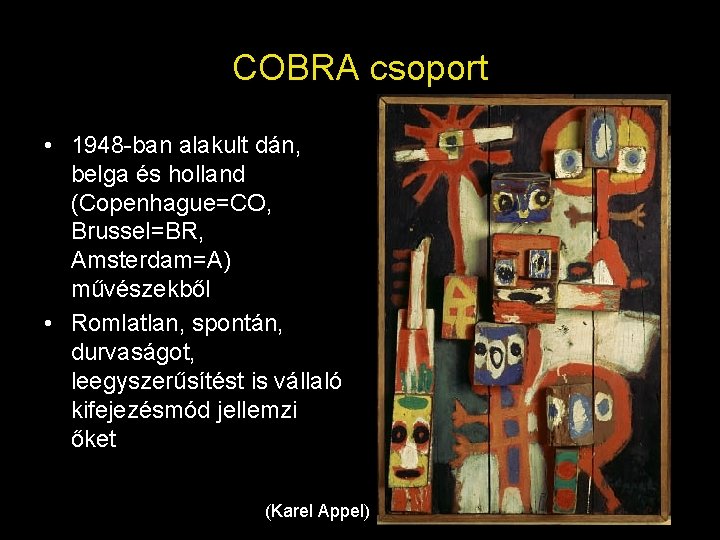 COBRA csoport

• 1948-ban alakult dán, belga és holland (Copenhague=CO, Brussel=BR, Amsterdam=A) művészekből

• Romlatlan, spontán, durvaságot, leegyszerűsítést is vállaló kifejezésmód jellemzi őket

(Karel Appel)